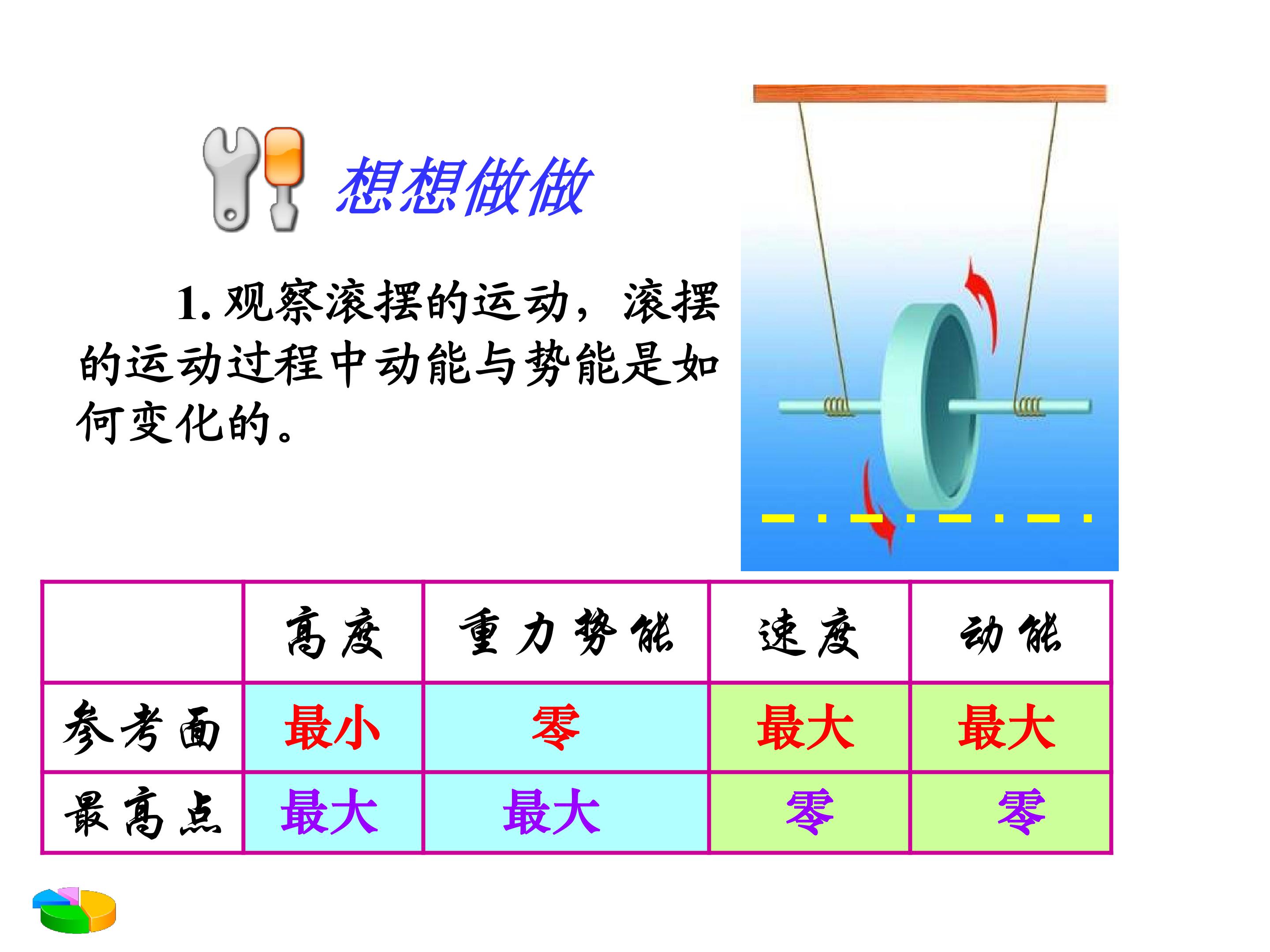 想想做做

1.观察滚摆的运动，滚摆的运动过程中动能与势能是如何变化的。

|  | 高度 | 重力势能 | 速度 | 动能 |
|---|---|---|---|---|
| 参考面 | 最小 | 零 | 最大 | 最大 |
| 最高点 | 最大 | 最大 | 零 | 零 |